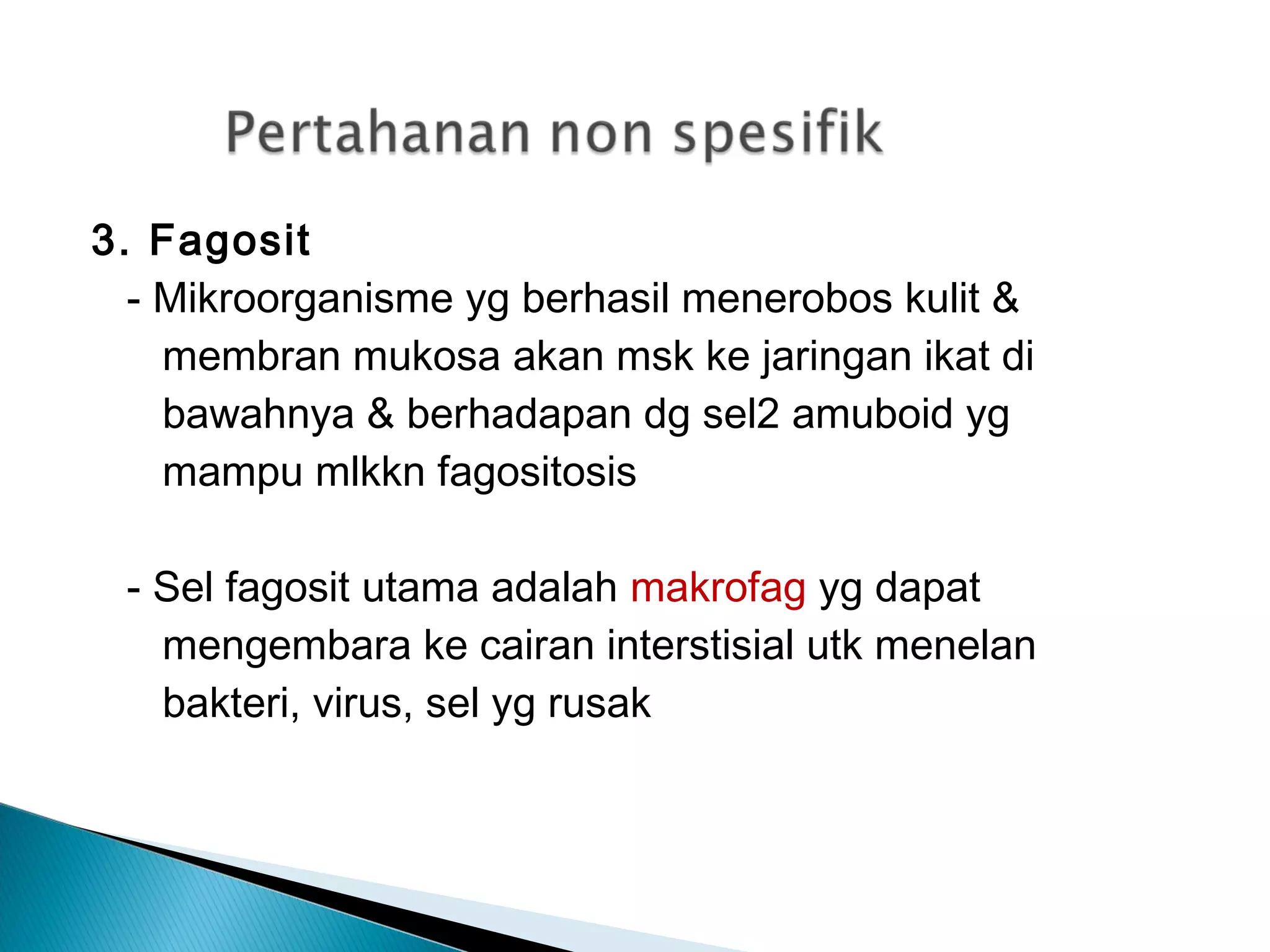 Pertahanan non spesifik

3. Fagosit

- Mikroorganisme yg berhasil menerobos kulit & membran mukosa akan msk ke jaringan ikat di bawahnya & berhadapan dg sel2 amuboid yg mampu mlkkn fagositosis

- Sel fagosit utama adalah makrofag yg dapat mengembara ke cairan interstisial utk menelan bakteri, virus, sel yg rusak